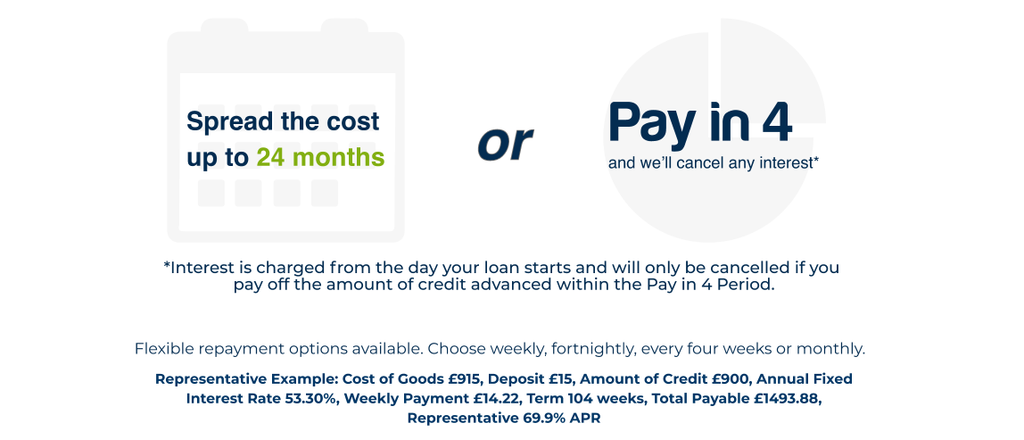 Spread the cost up to 24 months

or

Pay in 4
and we'll cancel any interest*

*Interest is charged from the day your loan starts and will only be cancelled if you pay off the amount of credit advanced within the Pay in 4 Period.

Flexible repayment options available. Choose weekly, fortnightly, every four weeks or monthly.

Representative Example: Cost of Goods £915, Deposit £15, Amount of Credit £900, Annual Fixed Interest Rate 53.30%, Weekly Payment £14.22, Term 104 weeks, Total Payable £1493.88, Representative 69.9% APR